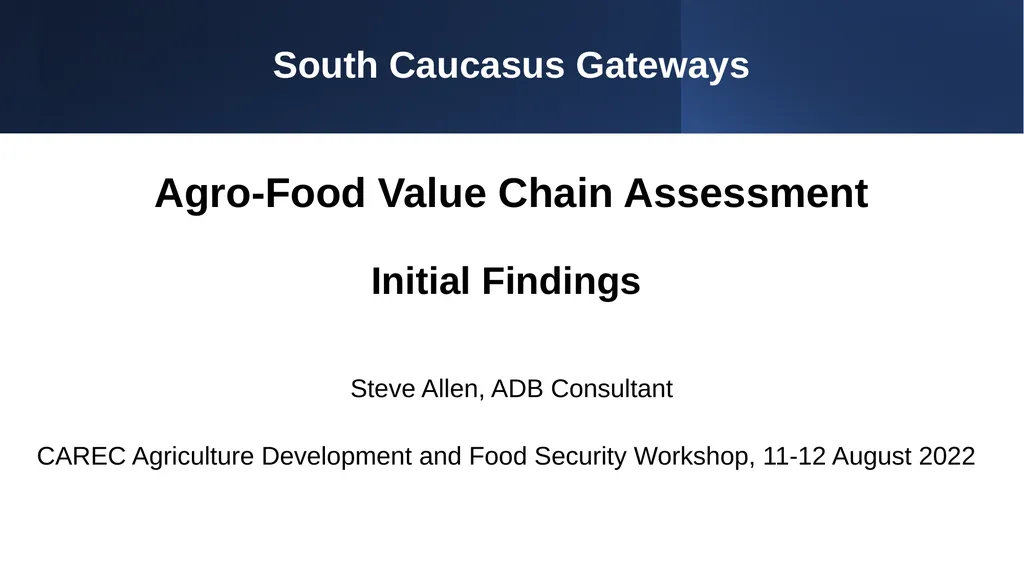 South Caucasus Gateways

Agro-Food Value Chain Assessment

Initial Findings

Steve Allen, ADB Consultant

CAREC Agriculture Development and Food Security Workshop, 11-12 August 2022